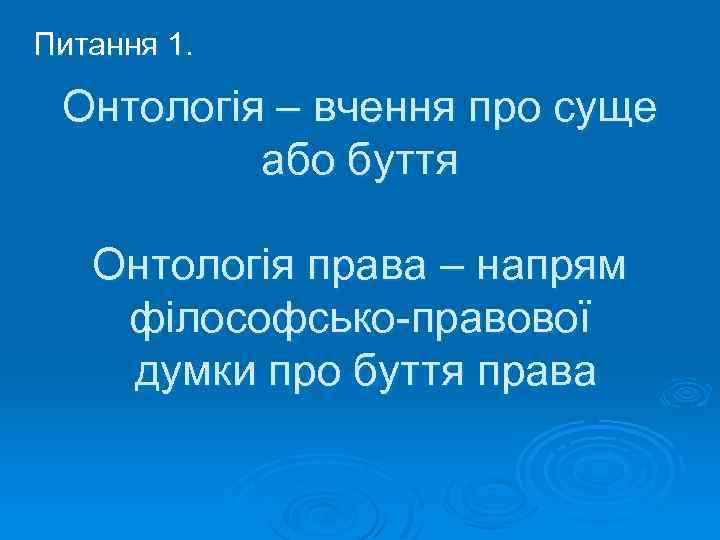 Питання 1.

Онтологія – вчення про суще або буття

Онтологія права – напрям філософсько-правової думки про буття права